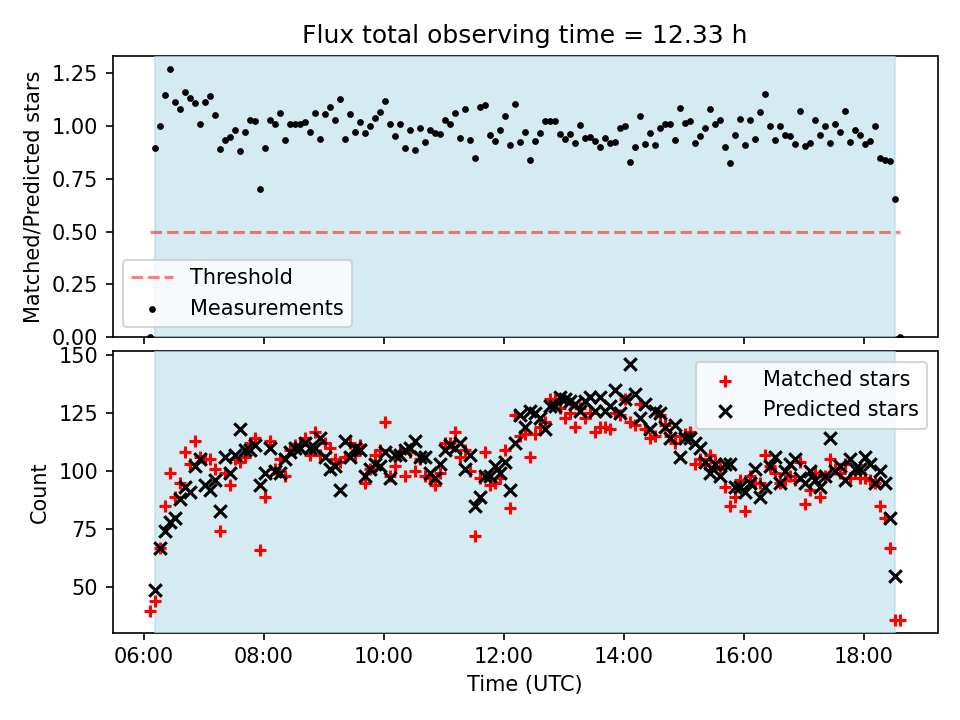 Flux total observing time = 12.33 h

Matched/Predicted stars

1.25
1.00
0.75
0.50
0.25
0.00

Threshold
Measurements

Count

150
125
100
75
50

Matched stars
Predicted stars

06:00
08:00
10:00
12:00
14:00
16:00
18:00

Time (UTC)